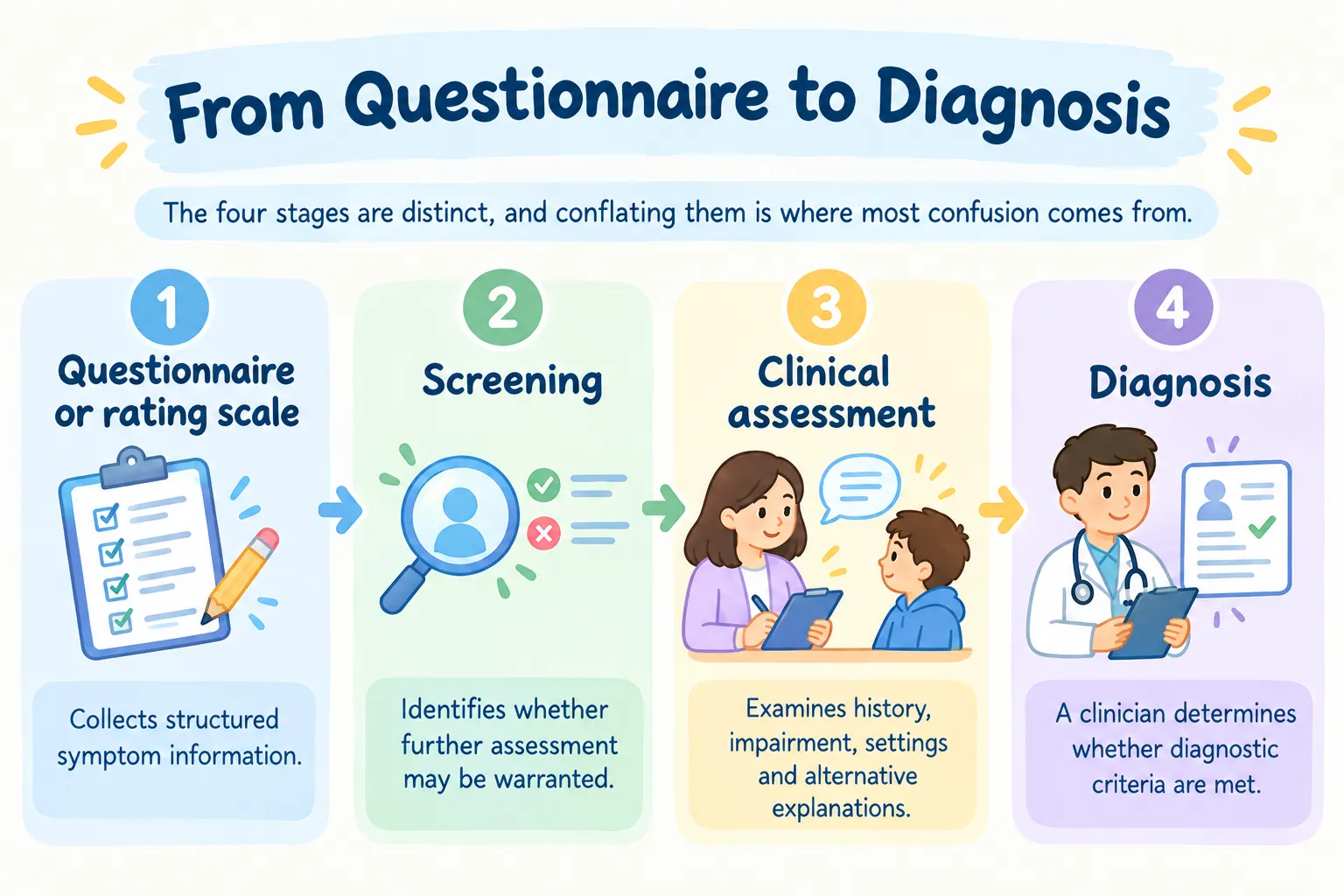 From Questionnaire to Diagnosis

The four stages are distinct, and conflating them is where most confusion comes from.

1

Questionnaire or rating scale

Collects structured symptom information.

2

Screening

Identifies whether further assessment may be warranted.

3

Clinical assessment

Examines history, impairment, settings and alternative explanations.

4

Diagnosis

A clinician determines whether diagnostic criteria are met.